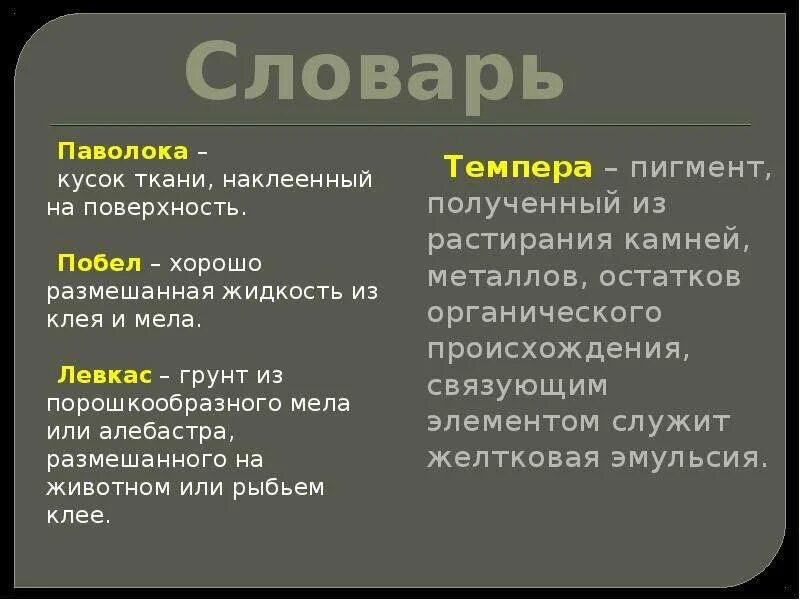 Словарь

Паволока – кусок ткани, наклеенный на поверхность.

Побел – хорошо размешанная жидкость из клея и мела.

Левкас – грунт из порошкообразного мела или алебастра, размешанного на животном или рыбьем клее.

Темпера – пигмент, полученный из растирания камней, металлов, остатков органического происхождения, связующим элементом служит желтковая эмульсия.